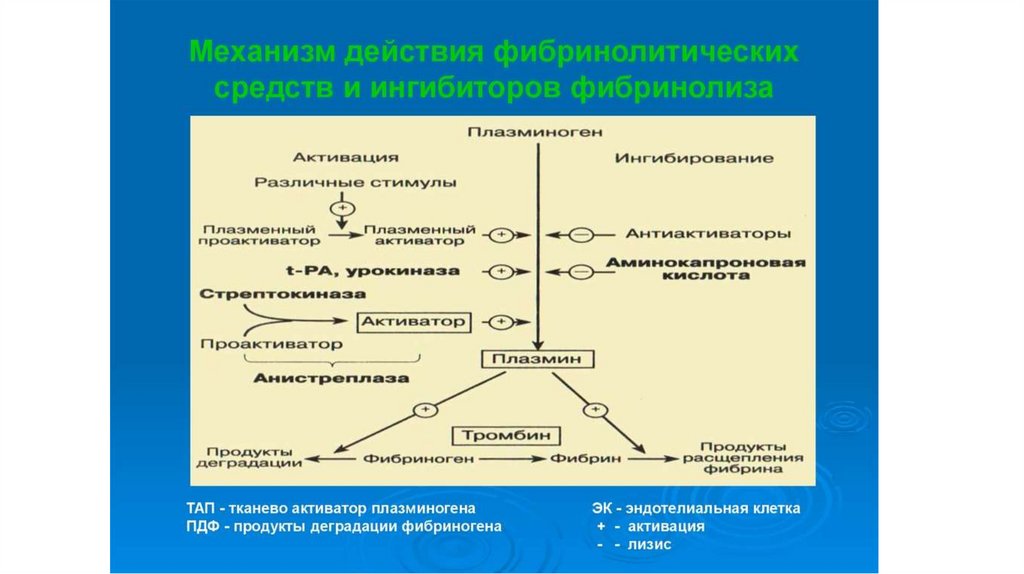 Механизм действия фибринолитических средств и ингибиторов фибринолиза

Плазминоген

Активация

Ингибирование

Различные стимулы

+

Плазменный проактиватор

Плазменный активатор

+

−

Антиактиваторы

t-PA, урокиназа

+

−

Аминокапроновая кислота

Стрептокиназа

Активатор

+

Проактиватор

Анистреплаза

Плазмин

+

+

Тромбин

Продукты деградации

Фибриноген

Фибрин

Продукты расщепления фибрина

ТАП - тканево активатор плазминогена
ПДФ - продукты деградации фибриногена

ЭК - эндотелиальная клетка
+ - активация
- - лизис